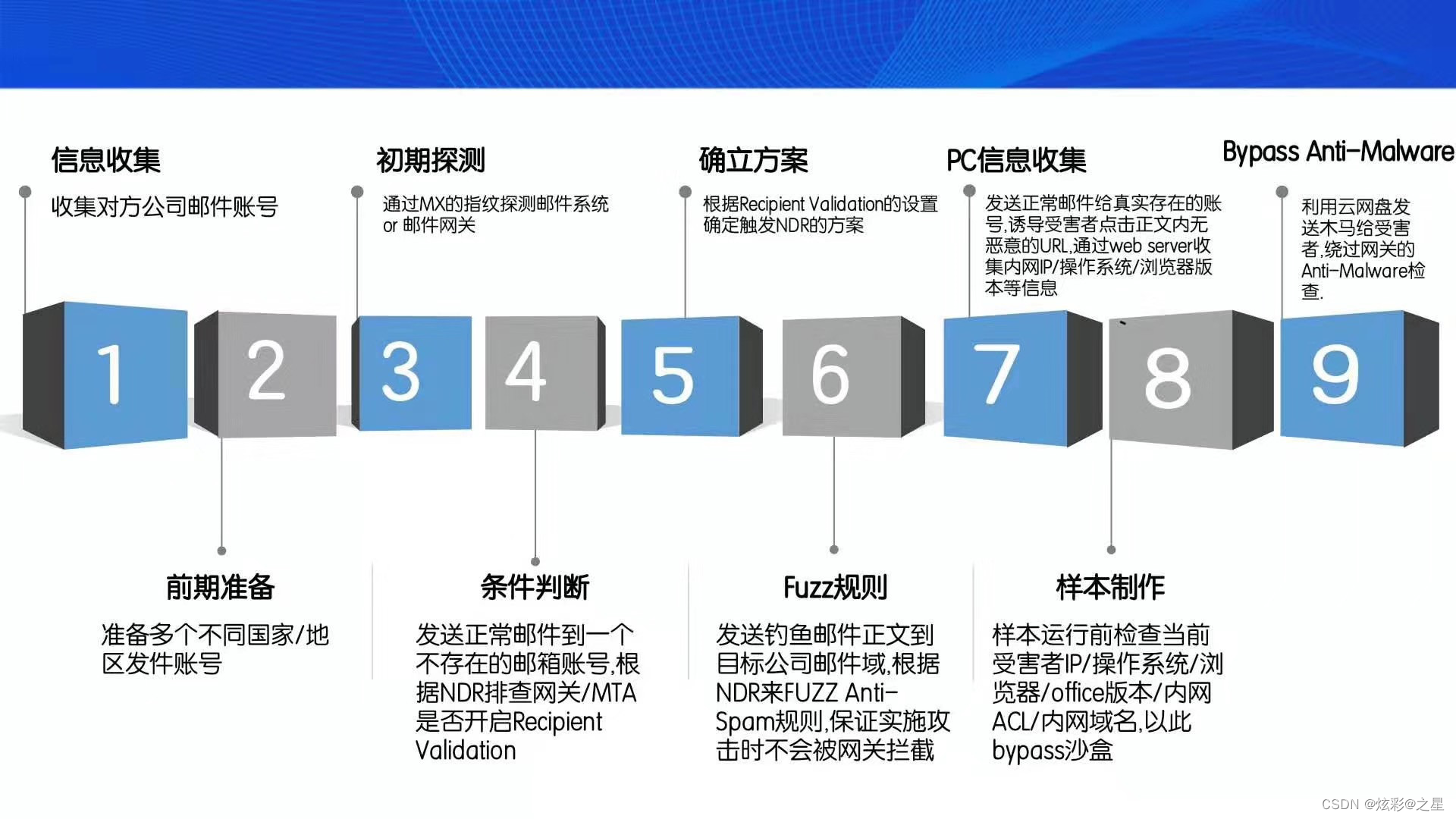 信息收集

收集对方公司邮件账号

初期探测

通过MX的指纹探测邮件系统 or 邮件网关

确立方案

根据Recipient Validation的设置确定触发NDR的方案

PC信息收集

发送正常邮件给真实存在的账号,诱导受害者点击正文内无恶意的URL,通过web server收集内网IP/操作系统/浏览器版本等信息

Bypass Anti-Malware

利用云网盘发送木马给受害者,绕过网关的Anti-Malware检查.

1 2 3 4 5 6 7 8 9

前期准备

准备多个不同国家/地区发件账号

条件判断

发送正常邮件到一个不存在的邮箱账号,根据NDR排查网关/MTA是否开启Recipient Validation

Fuzz规则

发送钓鱼邮件正文到目标公司邮件域,根据NDR来FUZZ Anti-Spam规则,保证实施攻击时不会被网关拦截

样本制作

样本运行前检查当前受害者IP/操作系统/浏览器/office版本/内网ACL/内网域名,以此bypass沙盒

CSDN @炫彩@之星